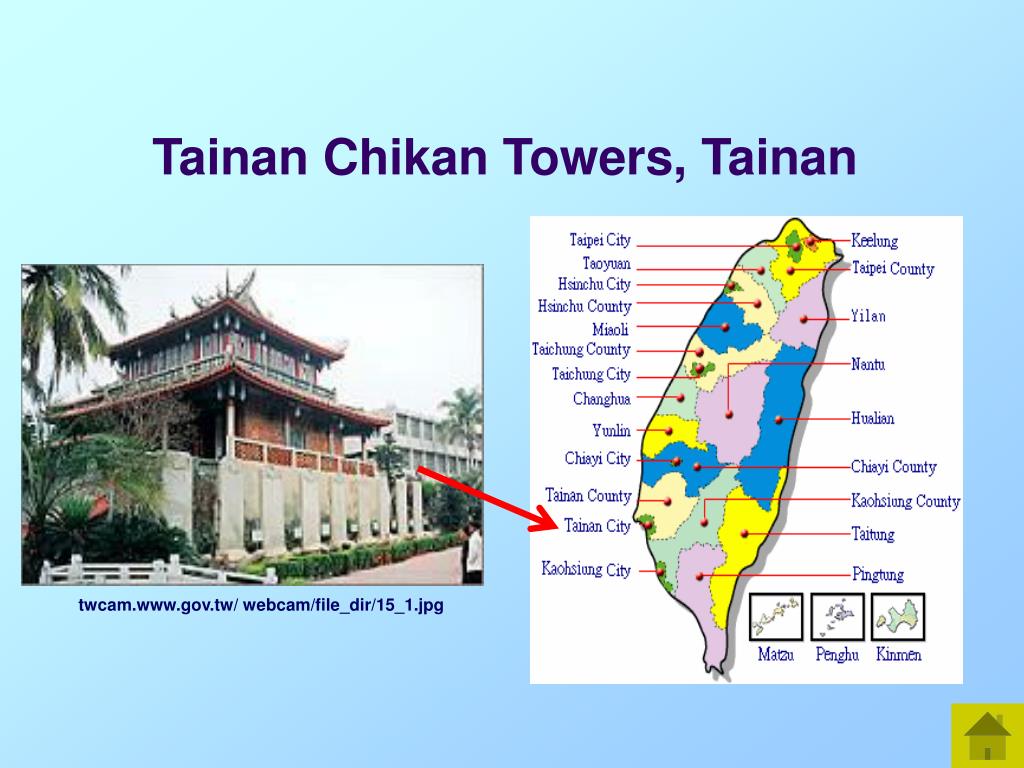 Tainan Chikan Towers, Tainan

twcam.www.gov.tw/ webcam/file_dir/15_1.jpg

Taipei City
Taoyuan
Hsinchu City
Hsinchu County
Miaoli
Taichung County
Taichung City
Changhua
Yunlin
Chiayi City
Tainan County
Tainan City
Kaohsiung City

Keelung
Taipei County
Yilan
Nantu
Hualian
Chiayi County
Kaohsiung County
Taitung
Pingtung

Matzu
Penghu
Kinmen